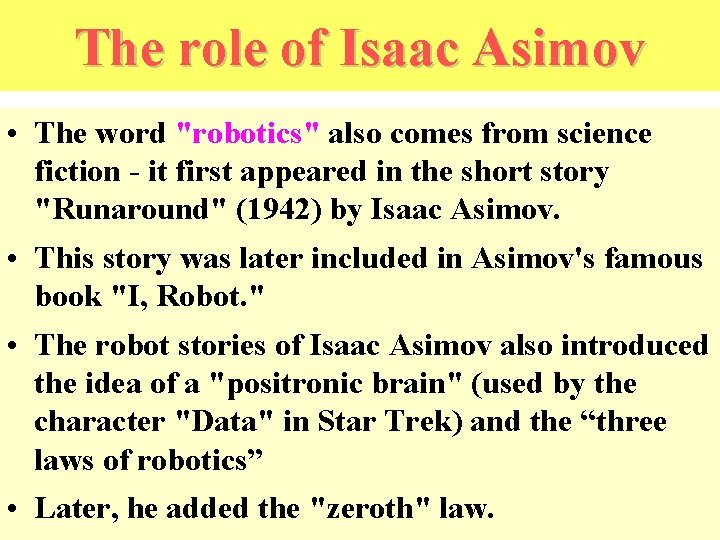 The role of Isaac Asimov

• The word "robotics" also comes from science fiction - it first appeared in the short story "Runaround" (1942) by Isaac Asimov.

• This story was later included in Asimov's famous book "I, Robot."

• The robot stories of Isaac Asimov also introduced the idea of a "positronic brain" (used by the character "Data" in Star Trek) and the “three laws of robotics”

• Later, he added the "zeroth" law.